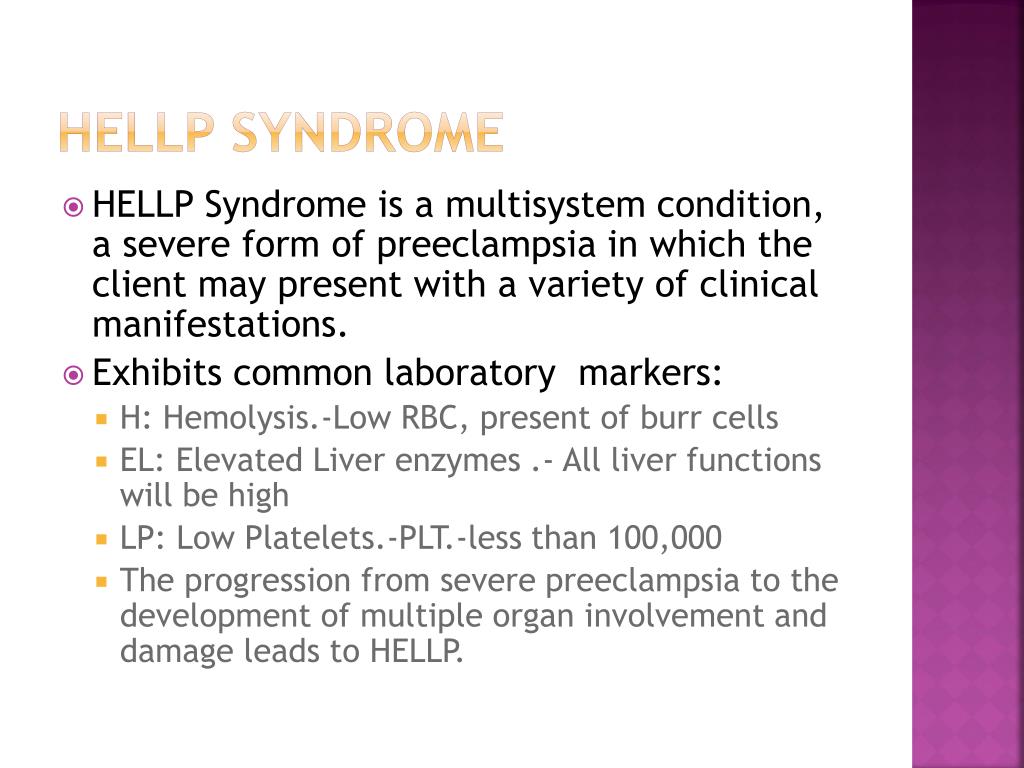 HELLP SYNDROME

HELLP Syndrome is a multisystem condition, a severe form of preeclampsia in which the client may present with a variety of clinical manifestations.

Exhibits common laboratory  markers:

H: Hemolysis.-Low RBC, present of burr cells

EL: Elevated Liver enzymes .- All liver functions will be high

LP: Low Platelets.-PLT.-less than 100,000

The progression from severe preeclampsia to the development of multiple organ involvement and damage leads to HELLP.